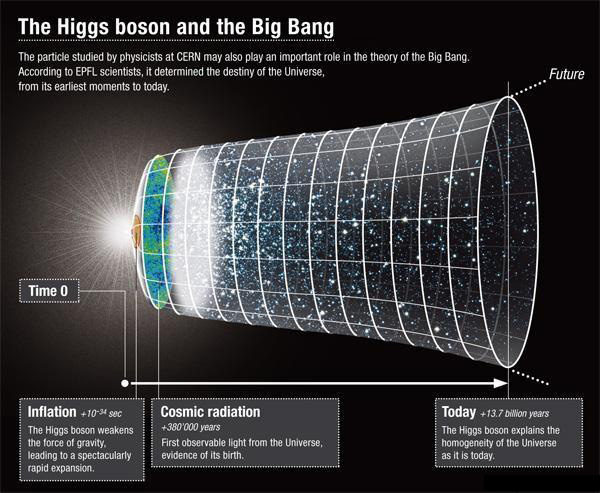 The Higgs boson and the Big Bang

The particle studied by physicists at CERN may also play an important role in the theory of the Big Bang. According to EPFL scientists, it determined the destiny of the Universe, from its earliest moments to today.

Future

Time 0

Inflation $+10^{-34}$ sec
The Higgs boson weakens the force of gravity, leading to a spectacularly rapid expansion.

Cosmic radiation
+380'000 years
First observable light from the Universe, evidence of its birth.

Today +13.7 billion years
The Higgs boson explains the homogeneity of the Universe as it is today.